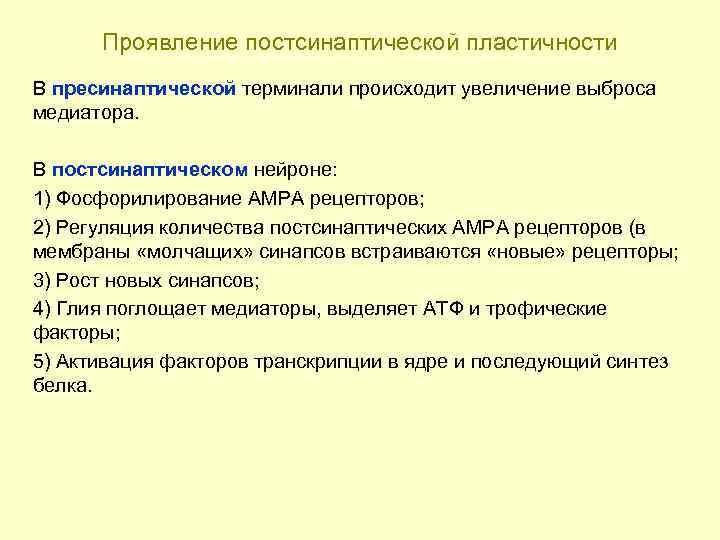 Проявление постсинаптической пластичности

В пресинаптической терминали происходит увеличение выброса медиатора.

В постсинаптическом нейроне:

1) Фосфорилирование АМРА рецепторов;

2) Регуляция количества постсинаптических АМРА рецепторов (в мембраны «молчащих» синапсов встраиваются «новые» рецепторы;

3) Рост новых синапсов;

4) Глия поглощает медиаторы, выделяет АТФ и трофические факторы;

5) Активация факторов транскрипции в ядре и последующий синтез белка.